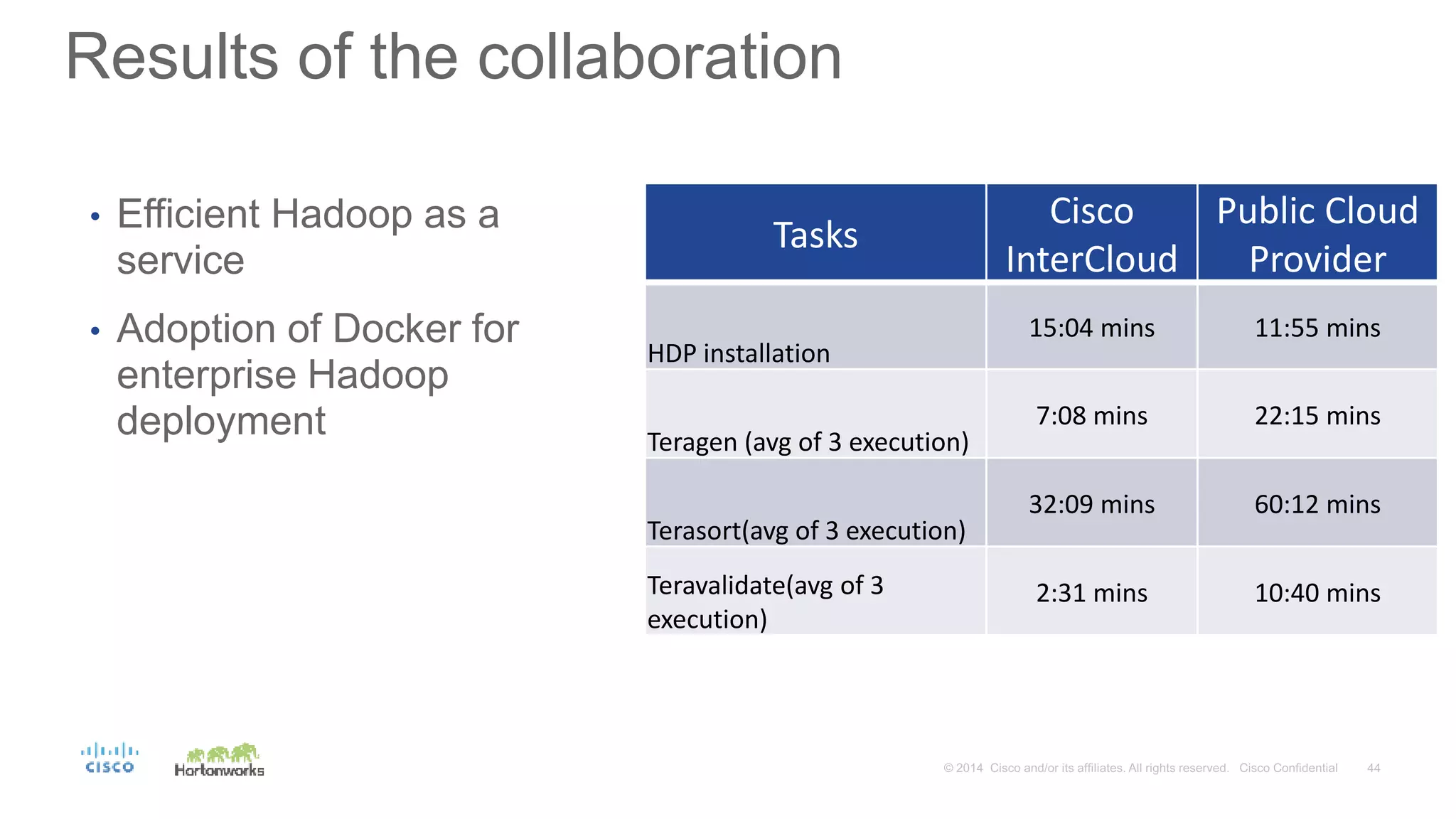 Results of the collaboration

• Efficient Hadoop as a service

• Adoption of Docker for enterprise Hadoop deployment

| Tasks | Cisco InterCloud | Public Cloud Provider |
|---|---|---|
| HDP installation | 15:04 mins | 11:55 mins |
| Teragen (avg of 3 execution) | 7:08 mins | 22:15 mins |
| Terasort(avg of 3 execution) | 32:09 mins | 60:12 mins |
| Teravalidate(avg of 3 execution) | 2:31 mins | 10:40 mins |

CISCO Hortonworks

© 2014 Cisco and/or its affiliates. All rights reserved. Cisco Confidential 44